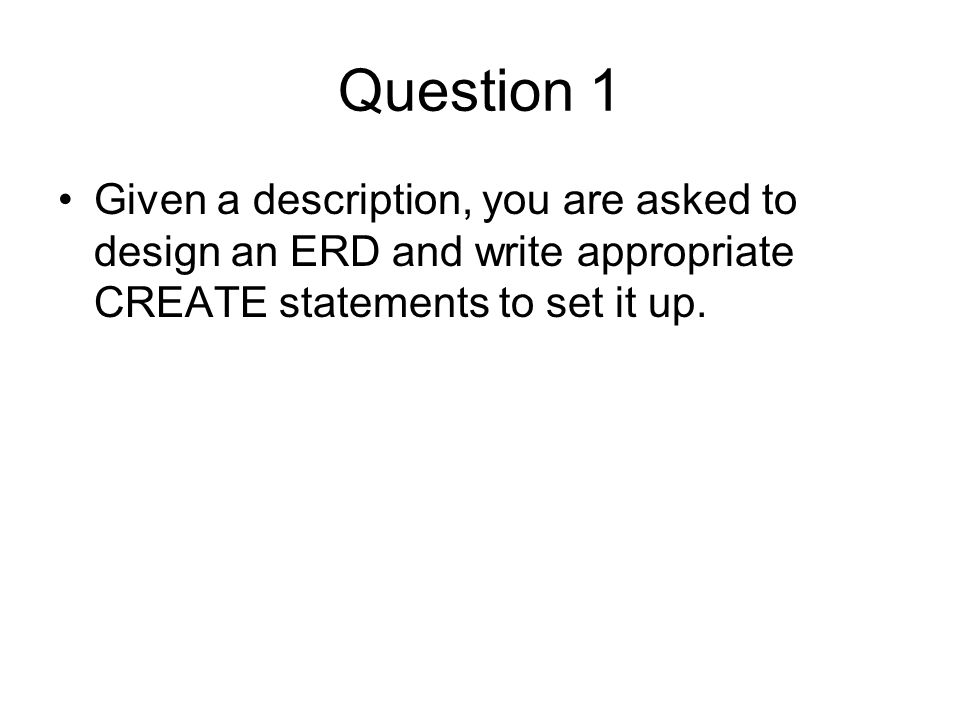 Question 1

• Given a description, you are asked to design an ERD and write appropriate CREATE statements to set it up.